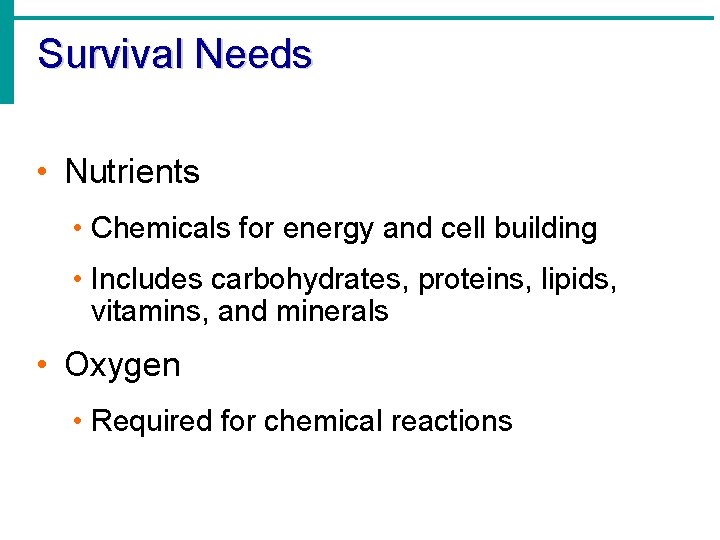 Survival Needs

• Nutrients
  • Chemicals for energy and cell building
  • Includes carbohydrates, proteins, lipids, vitamins, and minerals
• Oxygen
  • Required for chemical reactions